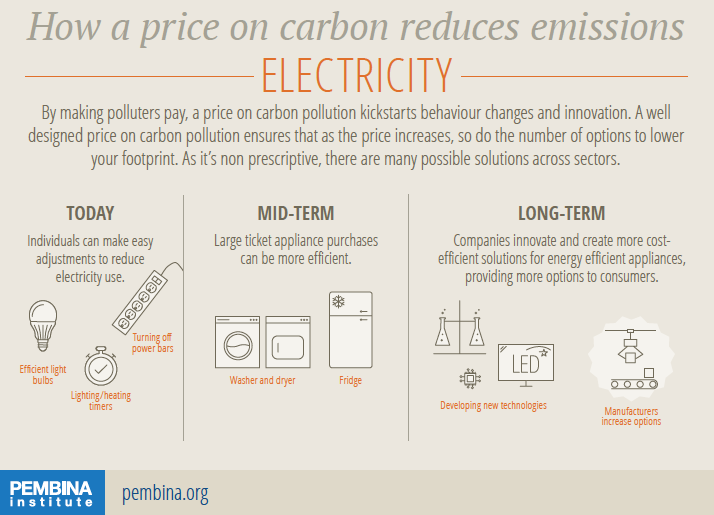 How a price on carbon reduces emissions

ELECTRICITY

By making polluters pay, a price on carbon pollution kickstarts behaviour changes and innovation. A well designed price on carbon pollution ensures that as the price increases, so do the number of options to lower your footprint. As it's non prescriptive, there are many possible solutions across sectors.

TODAY

Individuals can make easy adjustments to reduce electricity use.

Efficient light bulbs

Lighting/heating timers

Turning off power bars

MID-TERM

Large ticket appliance purchases can be more efficient.

Washer and dryer

Fridge

LONG-TERM

Companies innovate and create more cost-efficient solutions for energy efficient appliances, providing more options to consumers.

LED

Developing new technologies

Manufacturers increase options

PEMBINA institute

pembina.org